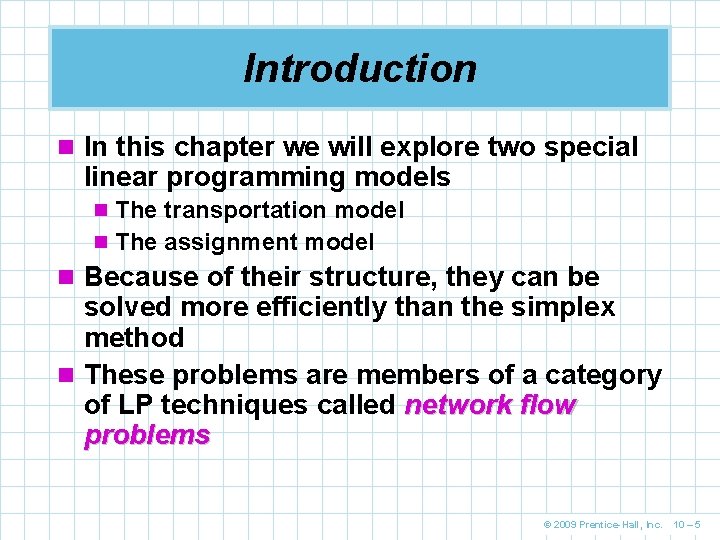 Introduction

In this chapter we will explore two special linear programming models

The transportation model

The assignment model

Because of their structure, they can be solved more efficiently than the simplex method

These problems are members of a category of LP techniques called network flow problems

© 2009 Prentice-Hall, Inc. 10 – 5